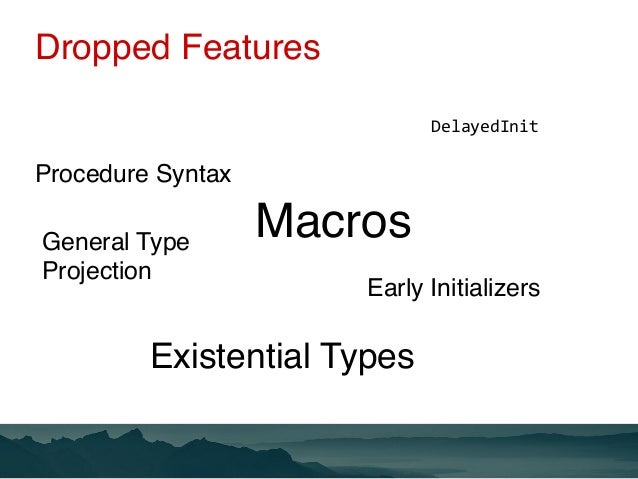 Dropped Features

DelayedInit

Procedure Syntax

Macros

General Type Projection

Early Initializers

Existential Types